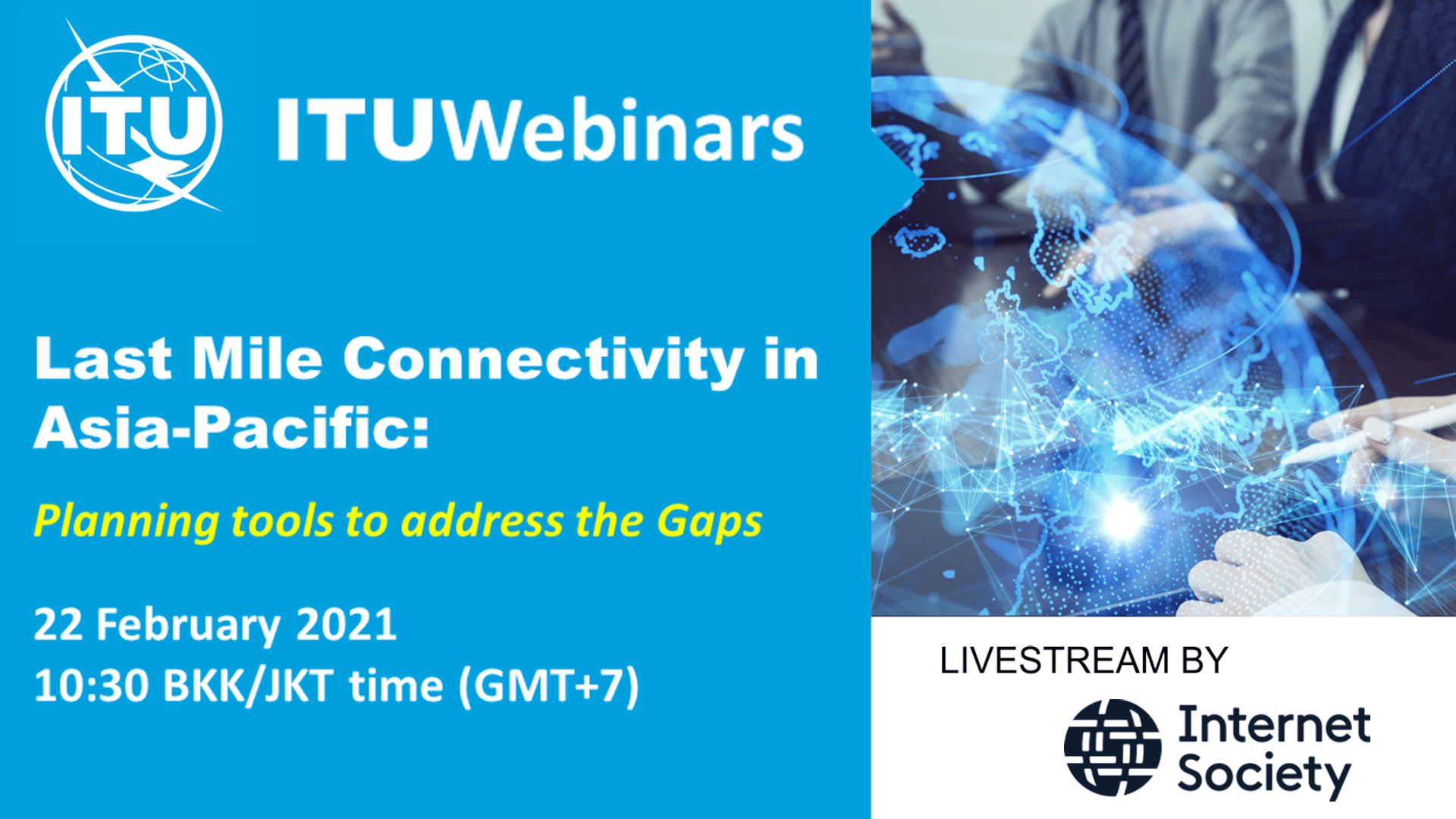 ITU

ITUWebinars

Last Mile Connectivity in Asia-Pacific:

Planning tools to address the Gaps

22 February 2021
10:30 BKK/JKT time (GMT+7)

LIVESTREAM BY

Internet Society